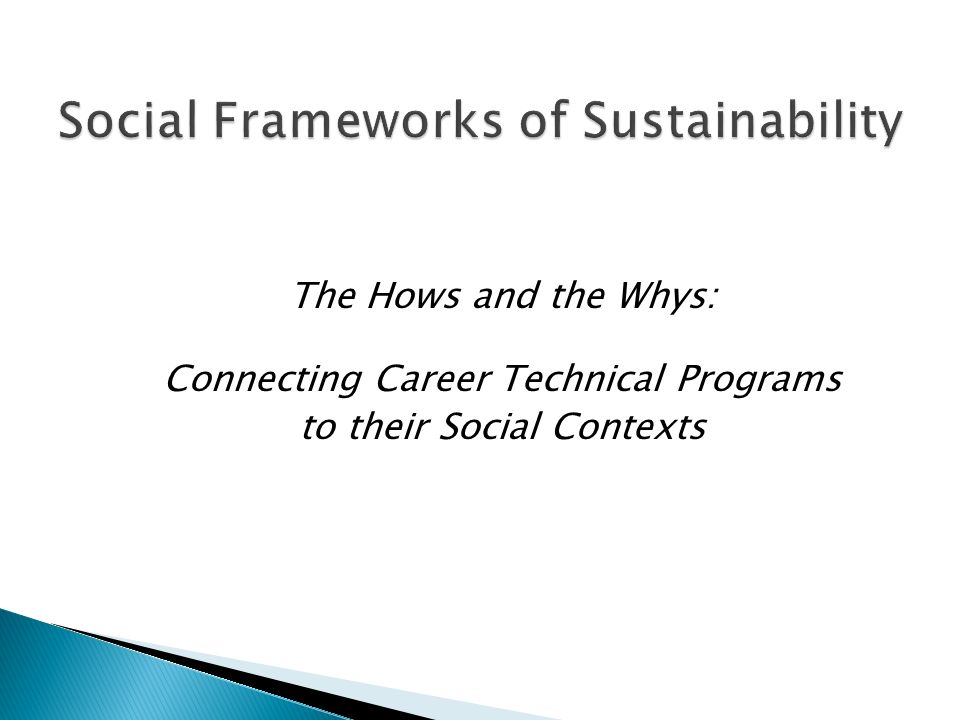 Social Frameworks of Sustainability

The Hows and the Whys:

Connecting Career Technical Programs to their Social Contexts